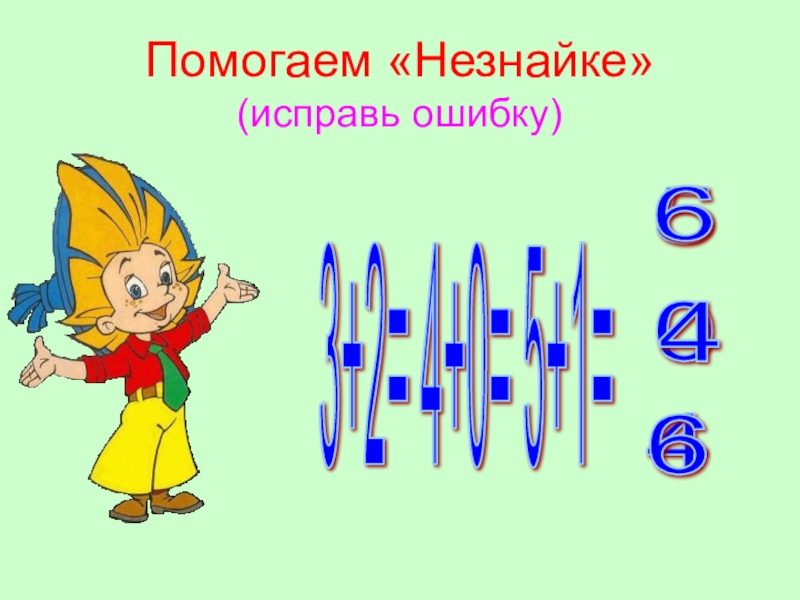 Помогаем «Незнайке»
(исправь ошибку)

$3+2=$
$4+0=$
$5+1=$

6
4
6